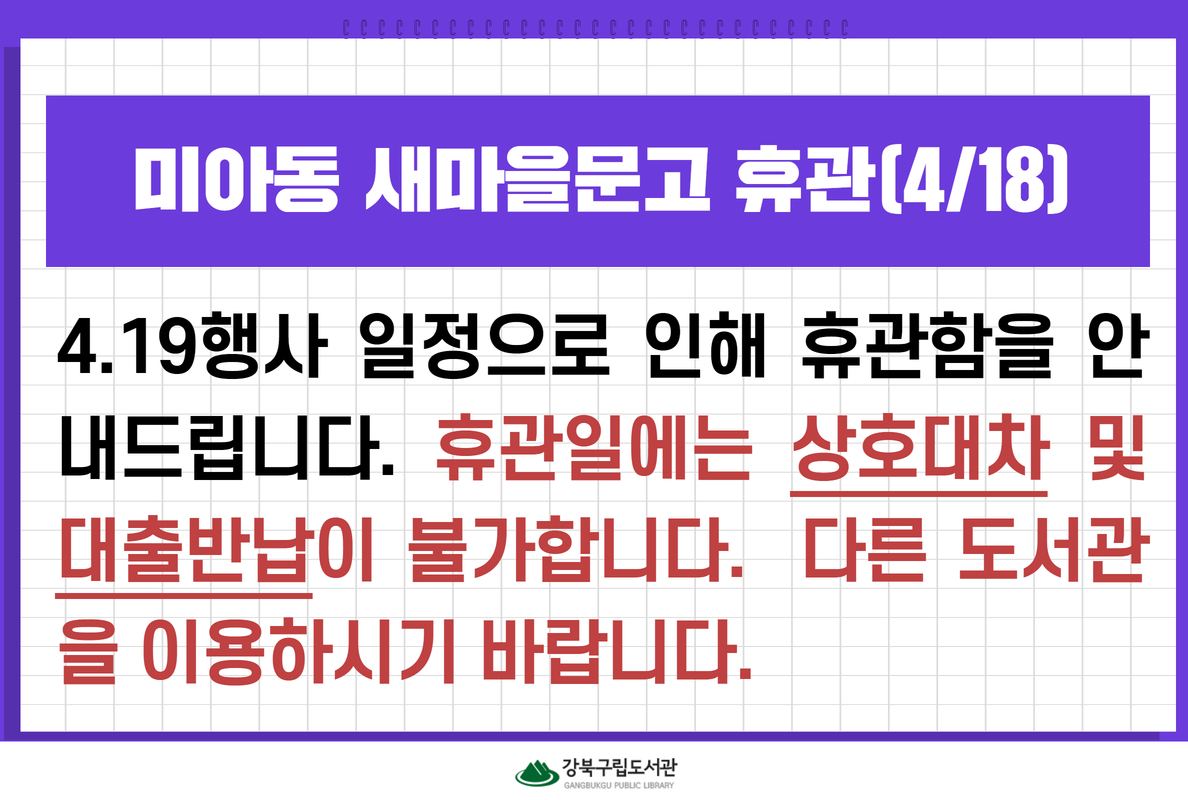 미아동 새마을문고 휴관(4/18)

4.19행사 일정으로 인해 휴관함을 안내드립니다. 휴관일에는 상호대차 및 대출반납이 불가합니다. 다른 도서관을 이용하시기 바랍니다.

강북구립도서관
GANGBUKGU PUBLIC LIBRARY